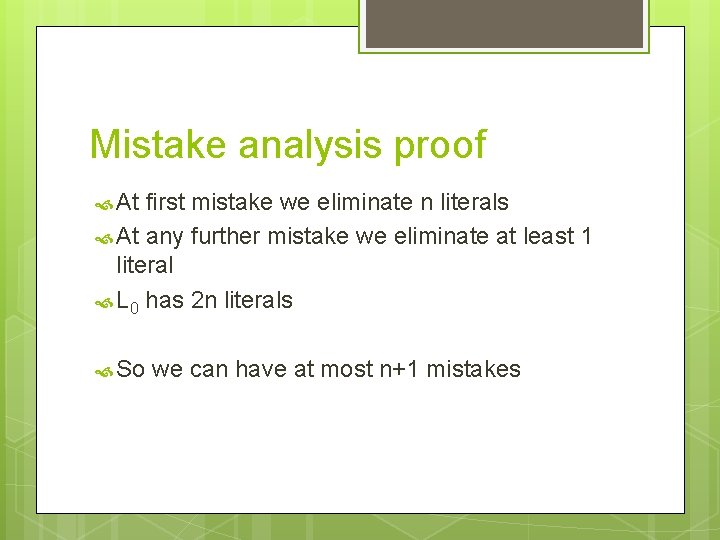 Mistake analysis proof

At first mistake we eliminate n literals

At any further mistake we eliminate at least 1 literal

$L_0$ has 2n literals

So we can have at most n+1 mistakes